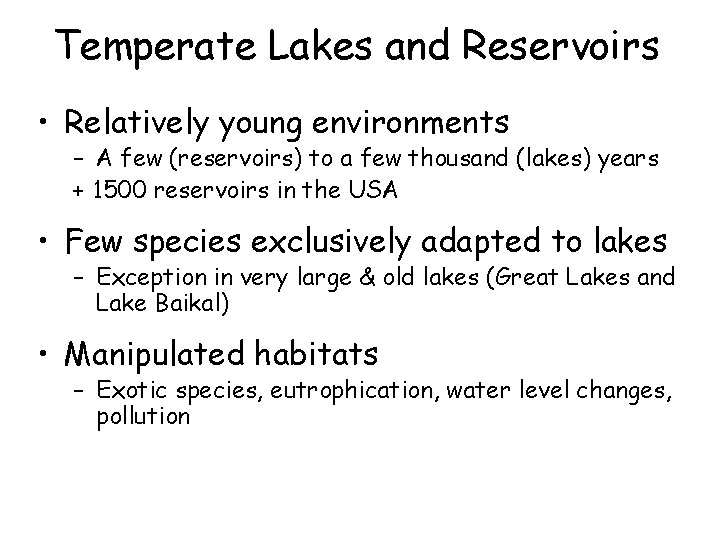 Temperate Lakes and Reservoirs

• Relatively young environments
– A few (reservoirs) to a few thousand (lakes) years
+ 1500 reservoirs in the USA

• Few species exclusively adapted to lakes
– Exception in very large & old lakes (Great Lakes and Lake Baikal)

• Manipulated habitats
– Exotic species, eutrophication, water level changes, pollution